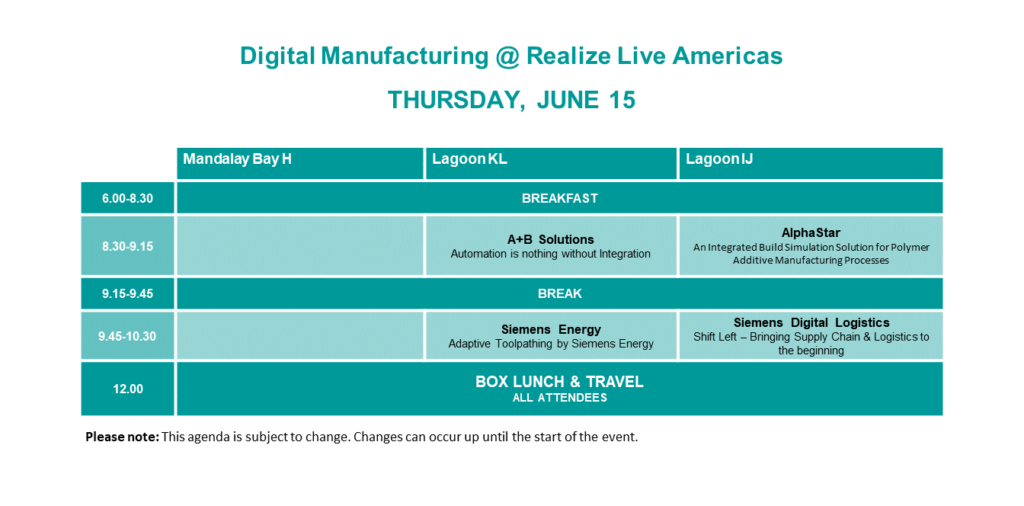 Digital Manufacturing @ Realize Live Americas

THURSDAY, JUNE 15

| | Mandalay Bay H | Lagoon KL | Lagoon IJ |
|---|---|---|---|
| 6.00-8.30 | BREAKFAST | | |
| 8.30-9.15 | | A+B Solutions Automation is nothing without Integration | AlphaStar An Integrated Build Simulation Solution for Polymer Additive Manufacturing Processes |
| 9.15-9.45 | BREAK | | |
| 9.45-10.30 | | Siemens Energy Adaptive Toolpathing by Siemens Energy | Siemens Digital Logistics Shift Left – Bringing Supply Chain & Logistics to the beginning |
| 12.00 | BOX LUNCH & TRAVEL ALL ATTENDEES | | |

Please note: This agenda is subject to change. Changes can occur up until the start of the event.